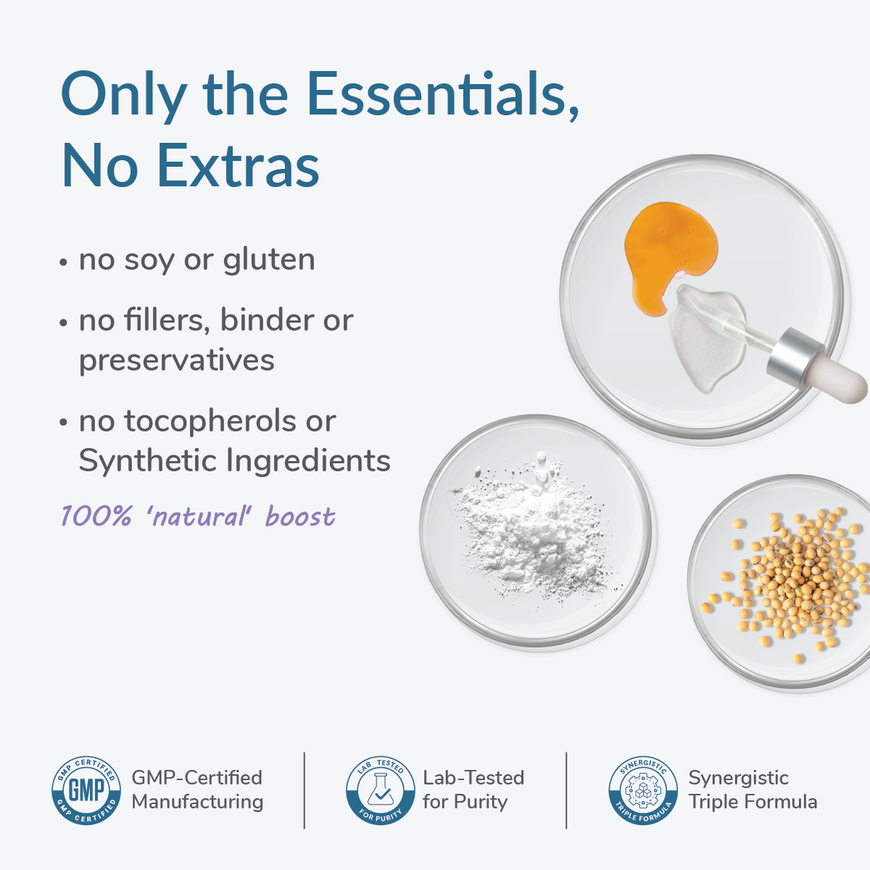 Only the Essentials, No Extras

• no soy or gluten

• no fillers, binder or preservatives

• no tocopherols or Synthetic Ingredients

100% 'natural' boost

GMP CERTIFIED GMP GMP CERTIFIED

GMP-Certified Manufacturing

LAB TESTED FOR PURITY

Lab-Tested for Purity

SYNERGISTIC TRIPLE FORMULA

Synergistic Triple Formula